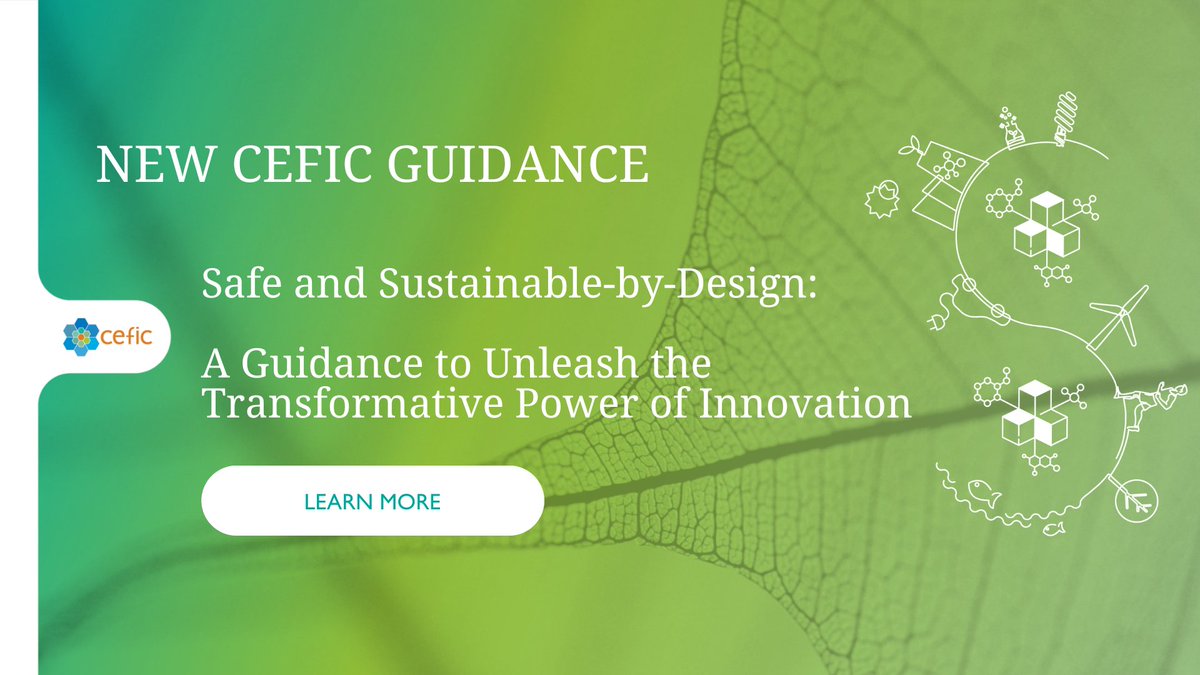 NEW CEFIC GUIDANCE

cefic

Safe and Sustainable-by-Design:

A Guidance to Unleash the Transformative Power of Innovation

LEARN MORE